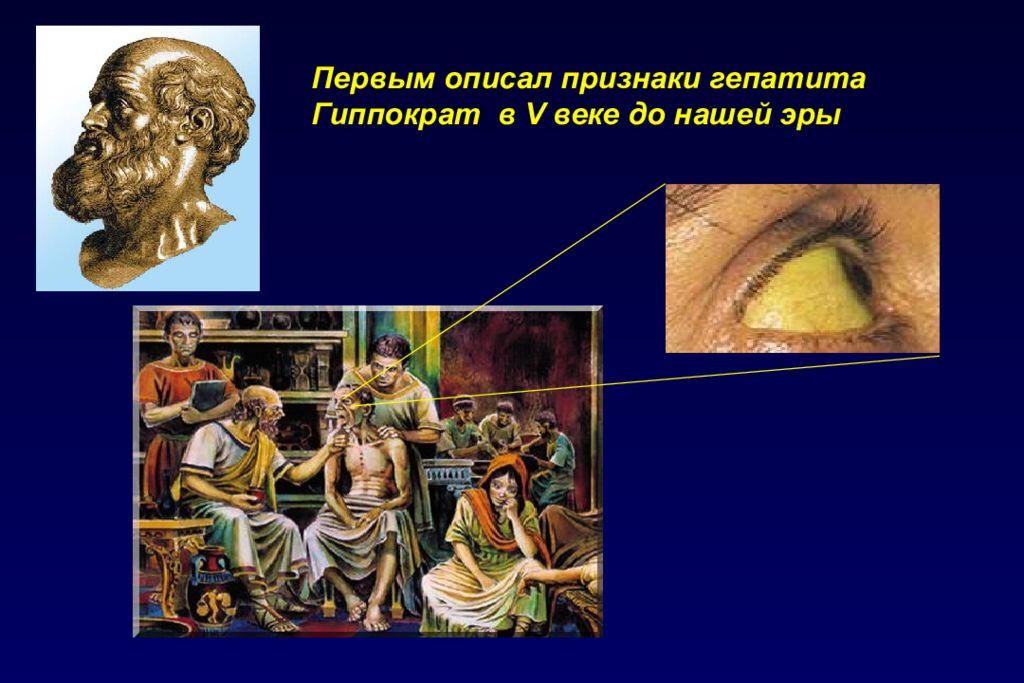 Первым описал признаки гепатита Гиппократ  в V веке до нашей эры